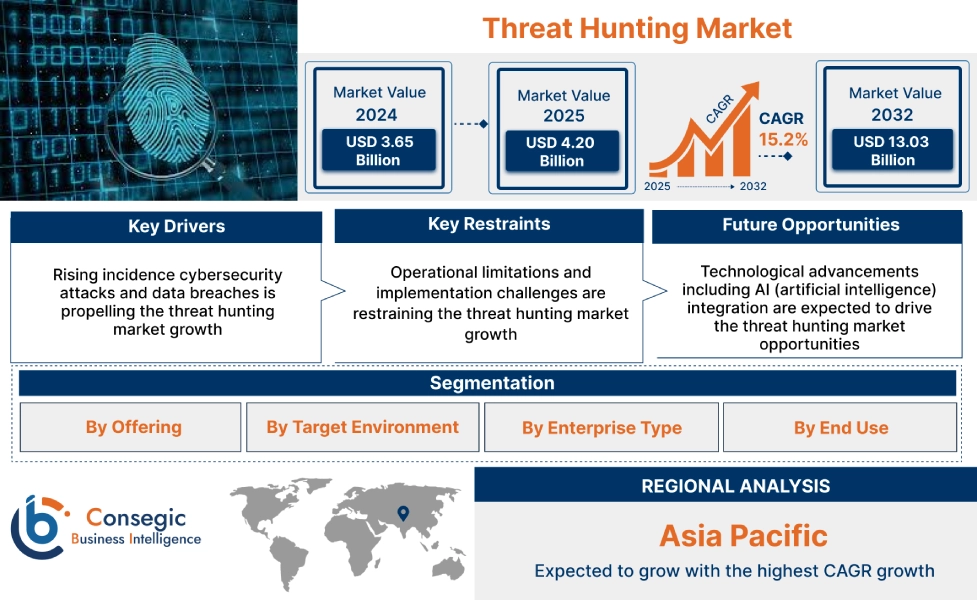 Threat Hunting Market

Market Value 2024
USD 3.65 Billion

Market Value 2025
USD 4.20 Billion

CAGR
2025 2032

CAGR 15.2%

Market Value 2032
USD 13.03 Billion

Key Drivers
Rising incidence cybersecurity attacks and data breaches is propelling the threat hunting market growth

Key Restraints
Operational limitations and implementation challenges are restraining the threat hunting market growth

Future Opportunities
Technological advancements including AI (artificial intelligence) integration are expected to drive the threat hunting market opportunities

Segmentation
By Offering
By Target Environment
By Enterprise Type
By End Use

Consegic
Business Intelligence

REGIONAL ANALYSIS
Asia Pacific
Expected to grow with the highest CAGR growth